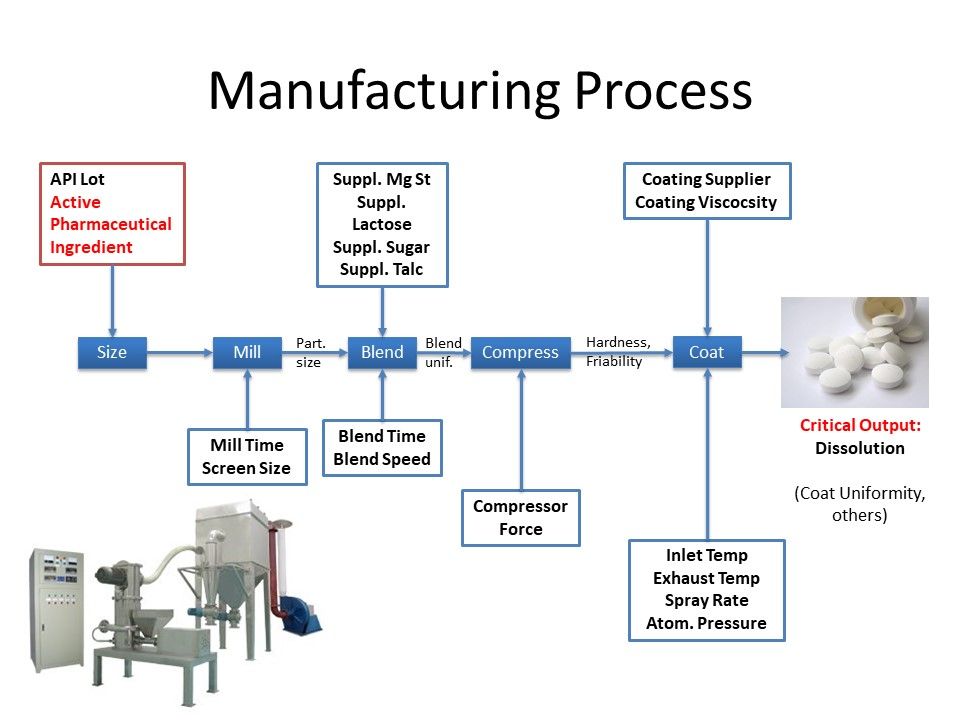 Manufacturing Process

API Lot
Active Pharmaceutical Ingredient

Suppl. Mg St
Suppl. Lactose
Suppl. Sugar
Suppl. Talc

Coating Supplier
Coating Viscocsity

Size

Mill

Part. size

Blend

Blend unif.

Compress

Hardness, Friability

Coat

Mill Time
Screen Size

Blend Time
Blend Speed

Compressor Force

Inlet Temp
Exhaust Temp
Spray Rate
Atom. Pressure

Critical Output: Dissolution

(Coat Uniformity, others)